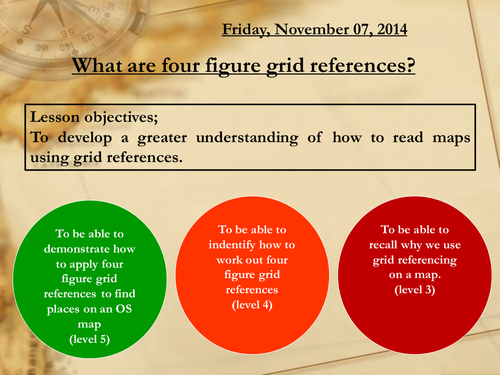 Friday, November 07, 2014

What are four figure grid references?

Lesson objectives;
To develop a greater understanding of how to read maps using grid references.

To be able to demonstrate how to apply four figure grid references to find places on an OS map
(level 5)

To be able to indentify how to work out four figure grid references
(level 4)

To be able to recall why we use grid referencing on a map.
(level 3)